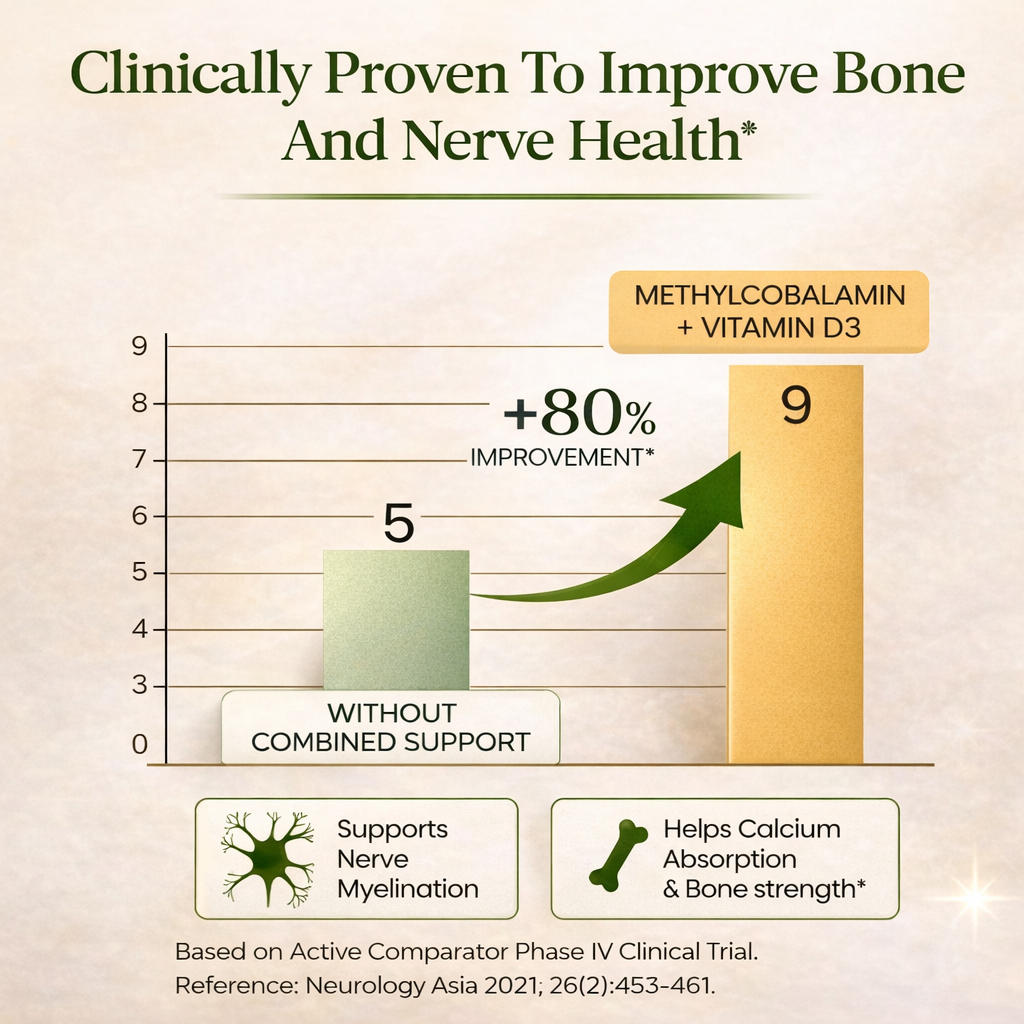 Clinically Proven To Improve Bone And Nerve Health*

METHYLCOBALAMIN + VITAMIN D3

9
8
7
6
5
4
3
0

+80%
IMPROVEMENT*

5

9

WITHOUT COMBINED SUPPORT

Supports Nerve Myelination

Helps Calcium Absorption & Bone strength*

Based on Active Comparator Phase IV Clinical Trial.
Reference: Neurology Asia 2021; 26(2):453-461.